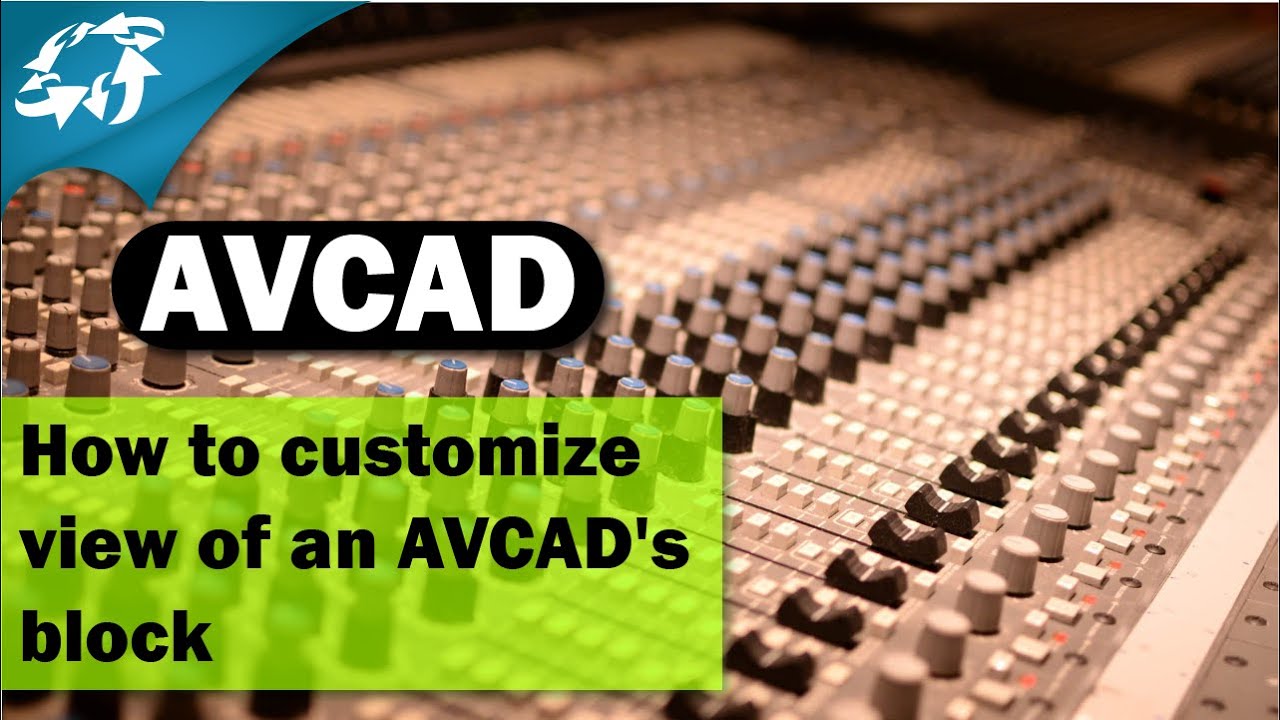 AVCAD

How to customize view of an AVCAD's block